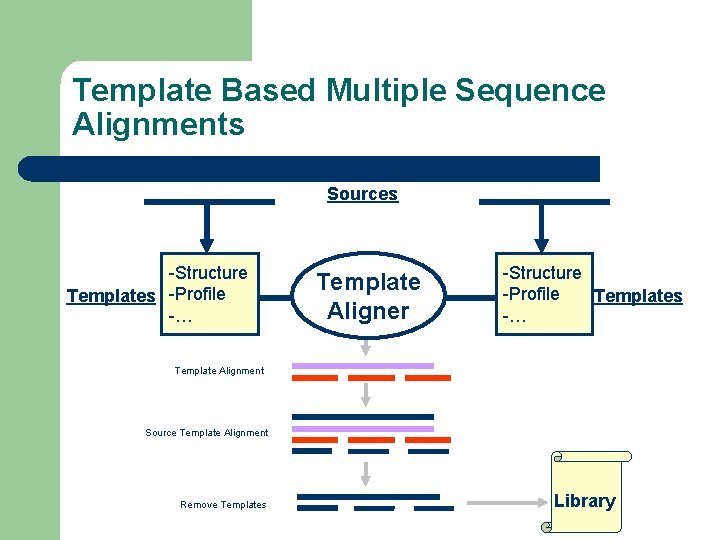 Template Based Multiple Sequence Alignments

Sources

Templates

-Structure
-Profile
-…

Template Aligner

-Structure
-Profile
-…

Templates

Template Alignment

Source Template Alignment

Remove Templates

Library